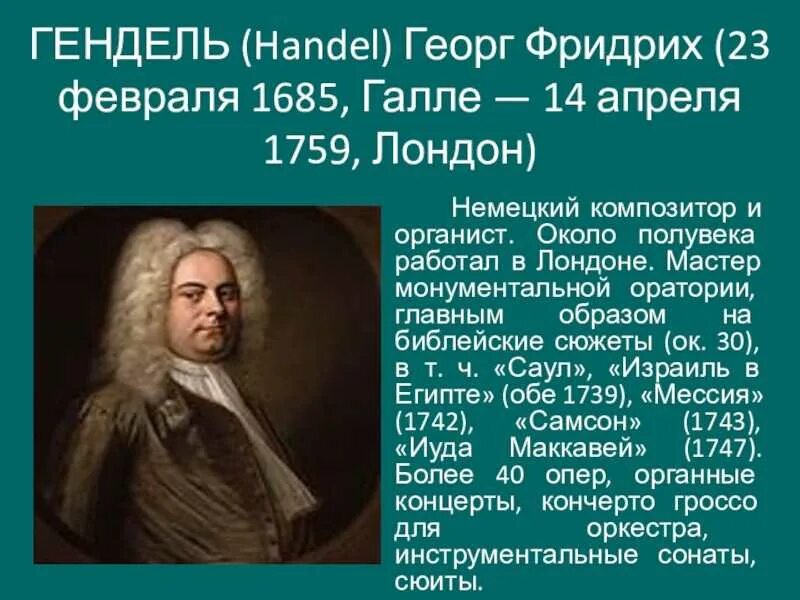 ГЕНДЕЛЬ (Handel) Георг Фридрих (23 февраля 1685, Галле — 14 апреля 1759, Лондон)

Немецкий композитор и органист. Около полувека работал в Лондоне. Мастер монументальной оратории, главным образом на библейские сюжеты (ок. 30), в т. ч. «Саул», «Израиль в Египте» (обе 1739), «Мессия» (1742), «Самсон» (1743), «Иуда Маккавей» (1747). Более 40 опер, органные концерты, кончерто гроссо для оркестра, инструментальные сонаты, сюиты.